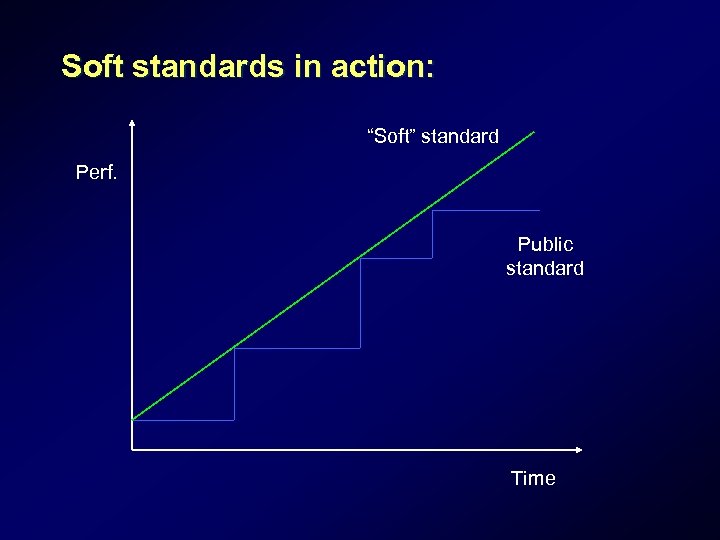 Soft standards in action:

“Soft” standard

Perf.

Public standard

Time